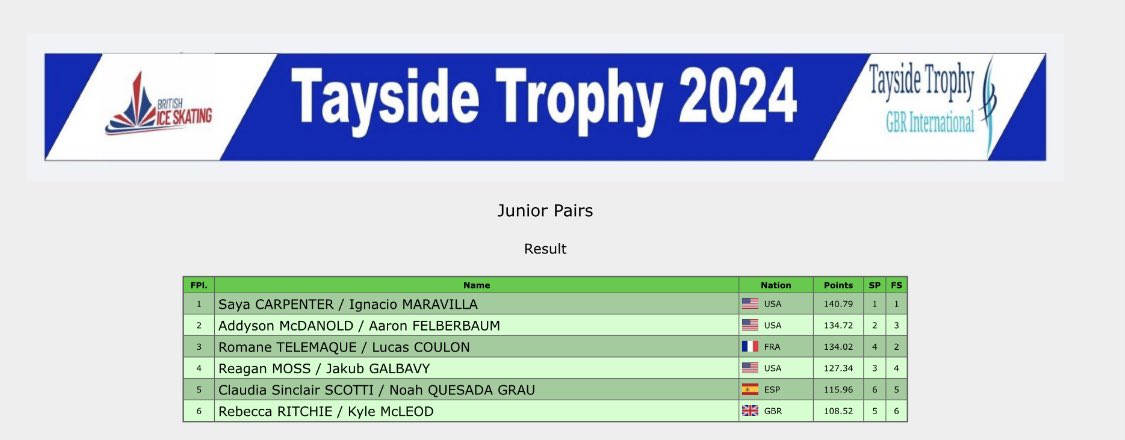 BRITISH ICE SKATING

Tayside Trophy 2024

Tayside Trophy GBR International

Junior Pairs

Result

| FPl. | Name | Nation | Points | SP | FS |
|---|---|---|---|---|---|
| 1 | Saya CARPENTER / Ignacio MARAVILLA | USA | 140.79 | 1 | 1 |
| 2 | Addyson McDANOLD / Aaron FELBERBAUM | USA | 134.72 | 2 | 3 |
| 3 | Romane TELEMAQUE / Lucas COULON | FRA | 134.02 | 4 | 2 |
| 4 | Reagan MOSS / Jakub GALBAVY | USA | 127.34 | 3 | 4 |
| 5 | Claudia Sinclair SCOTTI / Noah QUESADA GRAU | ESP | 115.96 | 6 | 5 |
| 6 | Rebecca RITCHIE / Kyle McLEOD | GBR | 108.52 | 5 | 6 |